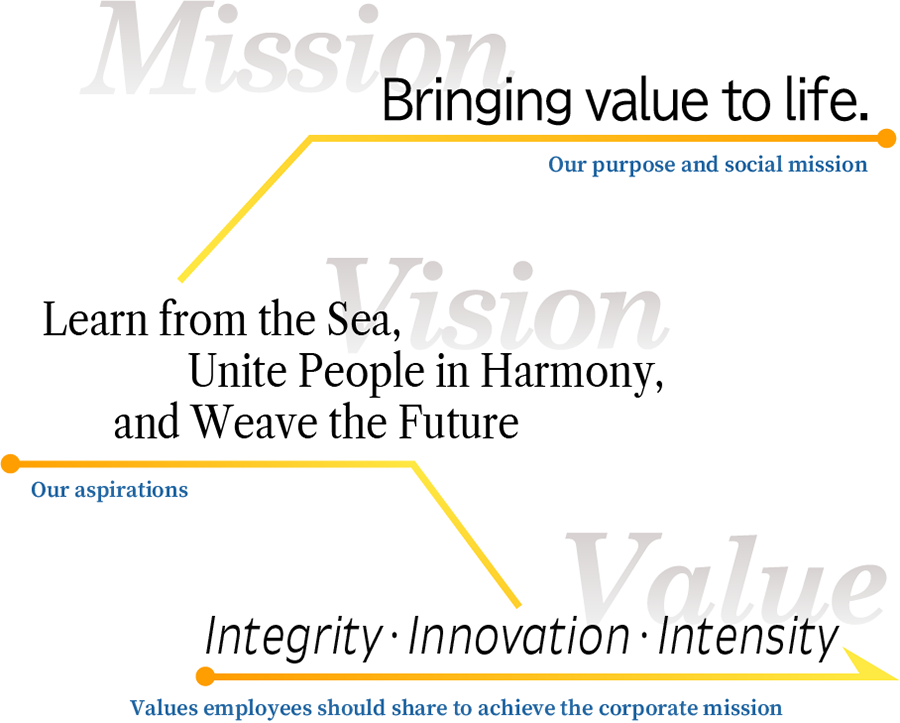 Mission

Bringing value to life.

Our purpose and social mission

Vision

Learn from the Sea,
Unite People in Harmony,
and Weave the Future

Our aspirations

Value

Integrity · Innovation · Intensity

Values employees should share to achieve the corporate mission